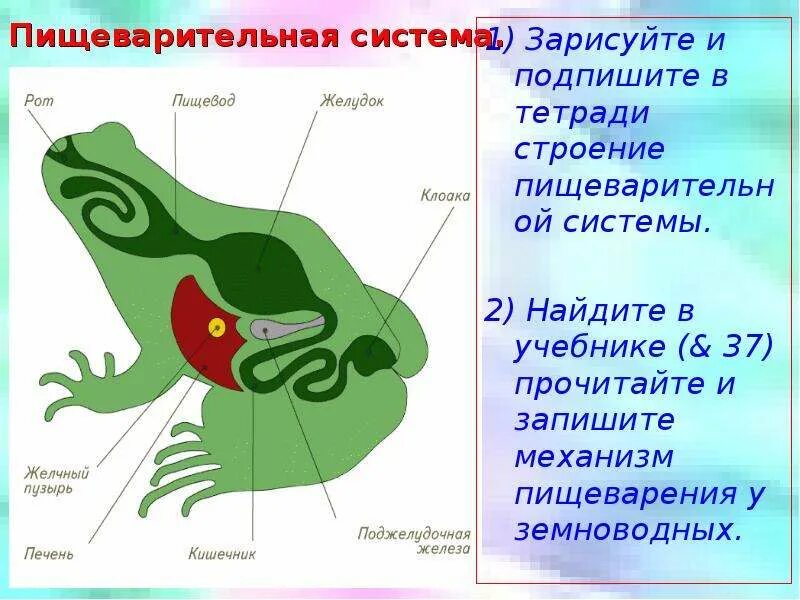 Пищеварительная система.

Рот

Пищевод

Желудок

Клоака

Желчный пузырь

Печень

Кишечник

Поджелудочная железа

1) Зарисуйте и подпишите в тетради строение пищеварительной системы.

2) Найдите в учебнике (& 37) прочитайте и запишите механизм пищеварения у земноводных.